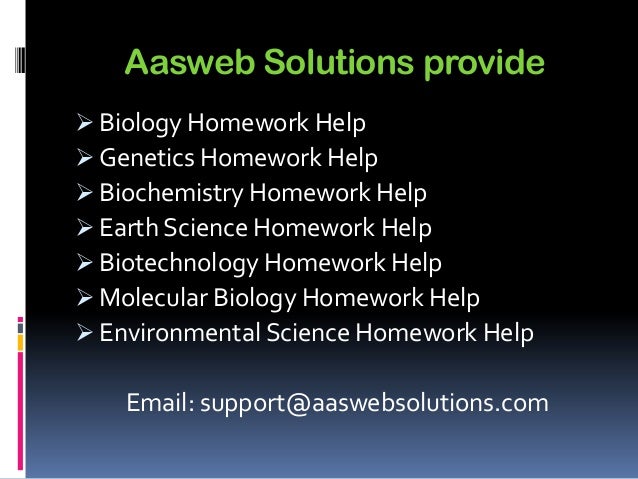 Aasweb Solutions provide

➢ Biology Homework Help
➢ Genetics Homework Help
➢ Biochemistry Homework Help
➢ Earth Science Homework Help
➢ Biotechnology Homework Help
➢ Molecular Biology Homework Help
➢ Environmental Science Homework Help

Email: support@aaswebsolutions.com